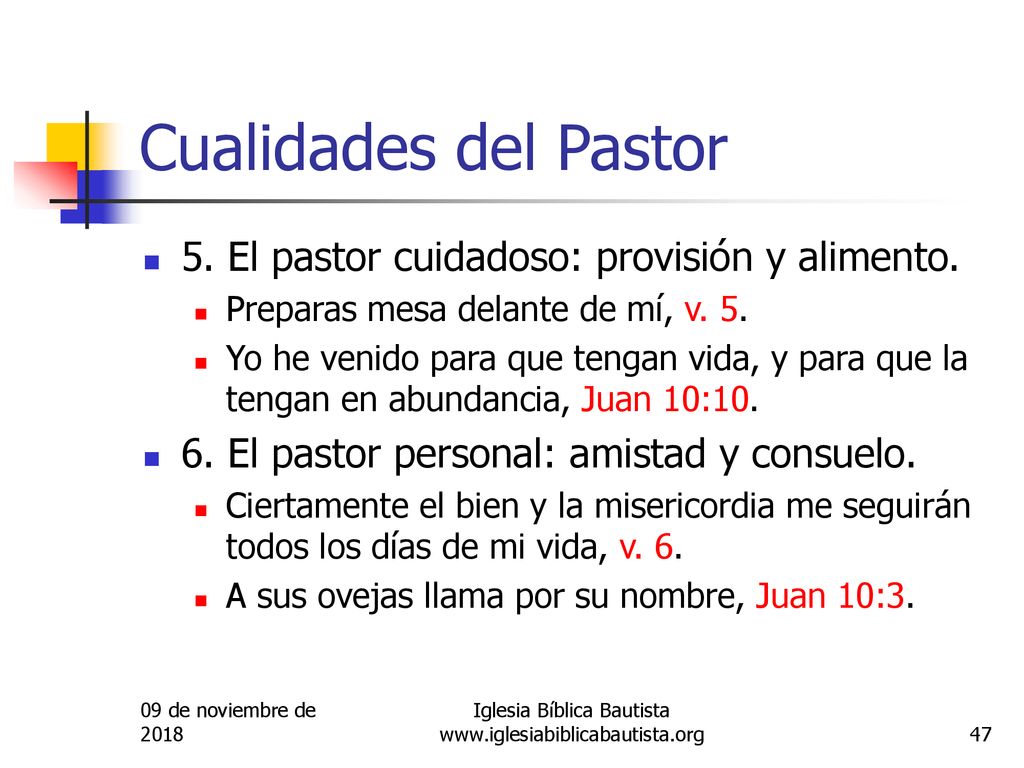 Cualidades del Pastor

5. El pastor cuidadoso: provisión y alimento.

Preparas mesa delante de mí, v. 5.

Yo he venido para que tengan vida, y para que la tengan en abundancia, Juan 10:10.

6. El pastor personal: amistad y consuelo.

Ciertamente el bien y la misericordia me seguirán todos los días de mi vida, v. 6.

A sus ovejas llama por su nombre, Juan 10:3.

09 de noviembre de 2018

Iglesia Bíblica Bautista
www.iglesiabiblicabautista.org

47